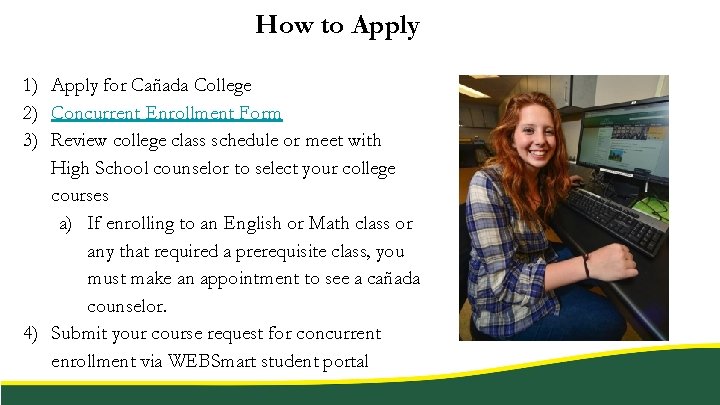 How to Apply

1) Apply for Cañada College
2) Concurrent Enrollment Form
3) Review college class schedule or meet with High School counselor to select your college courses
a) If enrolling to an English or Math class or any that required a prerequisite class, you must make an appointment to see a cañada counselor.
4) Submit your course request for concurrent enrollment via WEBSmart student portal